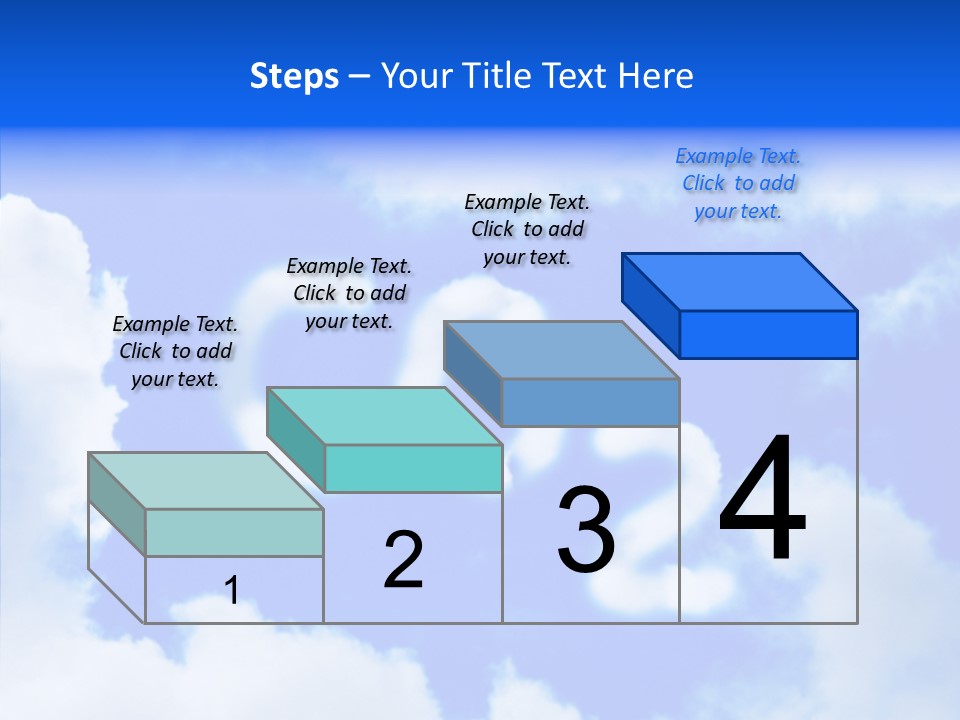 Steps – Your Title Text Here

Example Text. Click to add your text.

Example Text. Click to add your text.

Example Text. Click to add your text.

Example Text. Click to add your text.

1

2

3

4